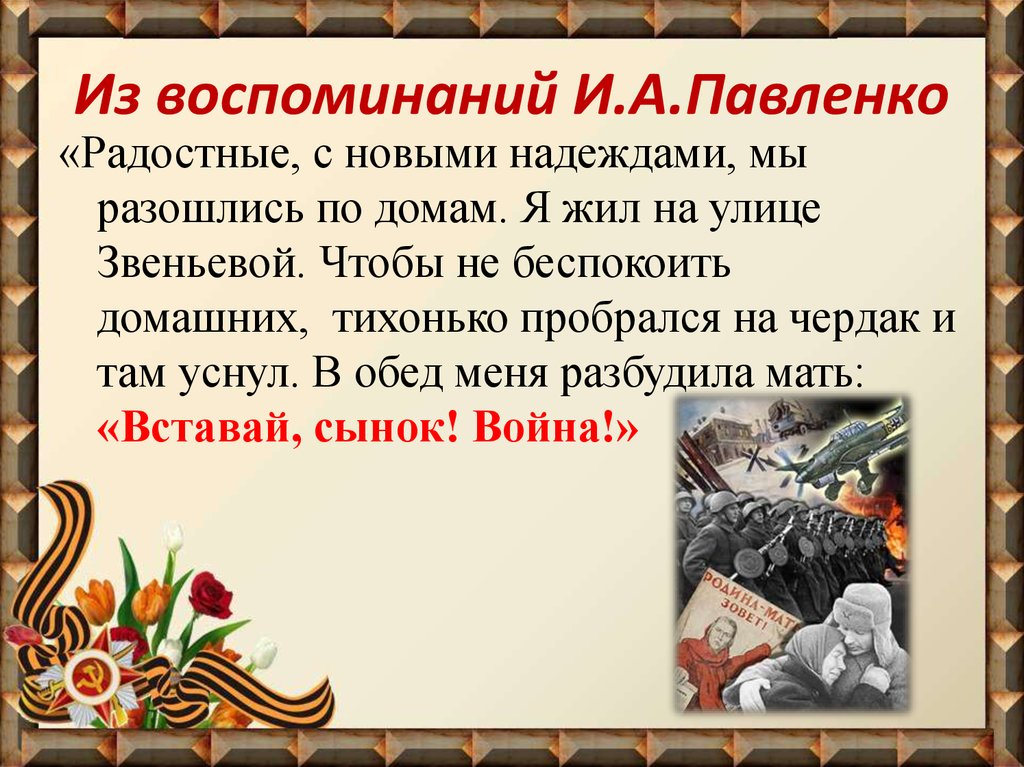 Из воспоминаний И.А.Павленко

«Радостные, с новыми надеждами, мы разошлись по домам. Я жил на улице Звеньевой. Чтобы не беспокоить домашних, тихонько пробрался на чердак и там уснул. В обед меня разбудила мать: «Вставай, сынок! Война!»

РОДИНА-МАТЬ ЗОВЕТ!